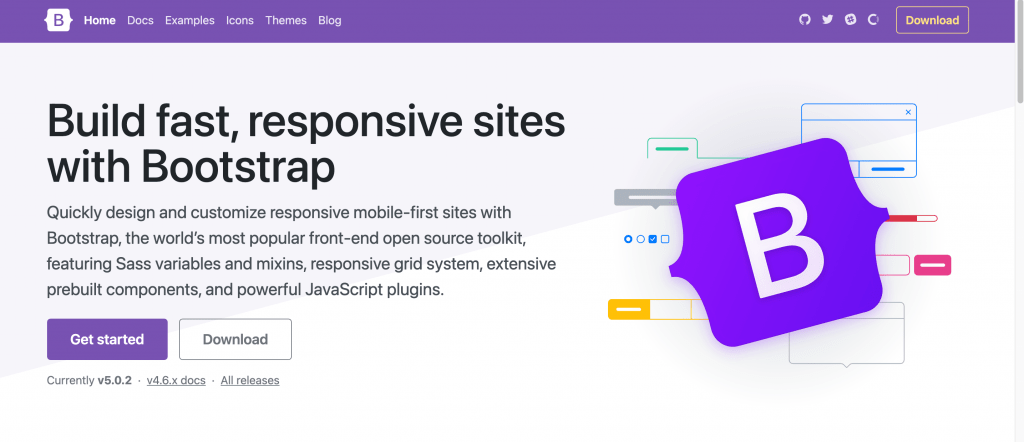 B Home Docs Examples Icons Themes Blog

Download

Build fast, responsive sites with Bootstrap

Quickly design and customize responsive mobile-first sites with Bootstrap, the world's most popular front-end open source toolkit, featuring Sass variables and mixins, responsive grid system, extensive prebuilt components, and powerful JavaScript plugins.

Get started Download

Currently v5.0.2 · v4.6.x docs · All releases

B